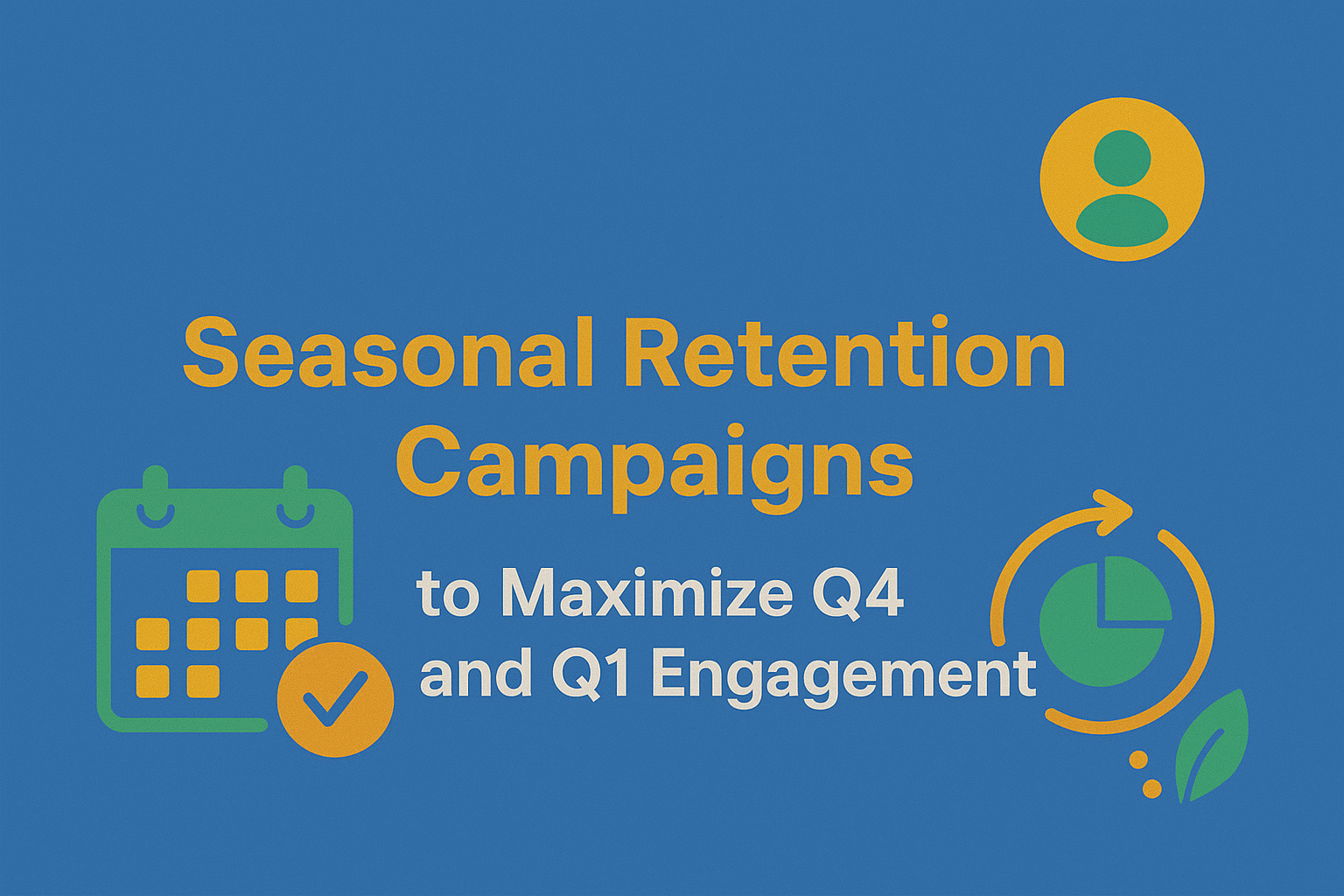 Seasonal Retention Campaigns

to Maximize Q4 and Q1 Engagement